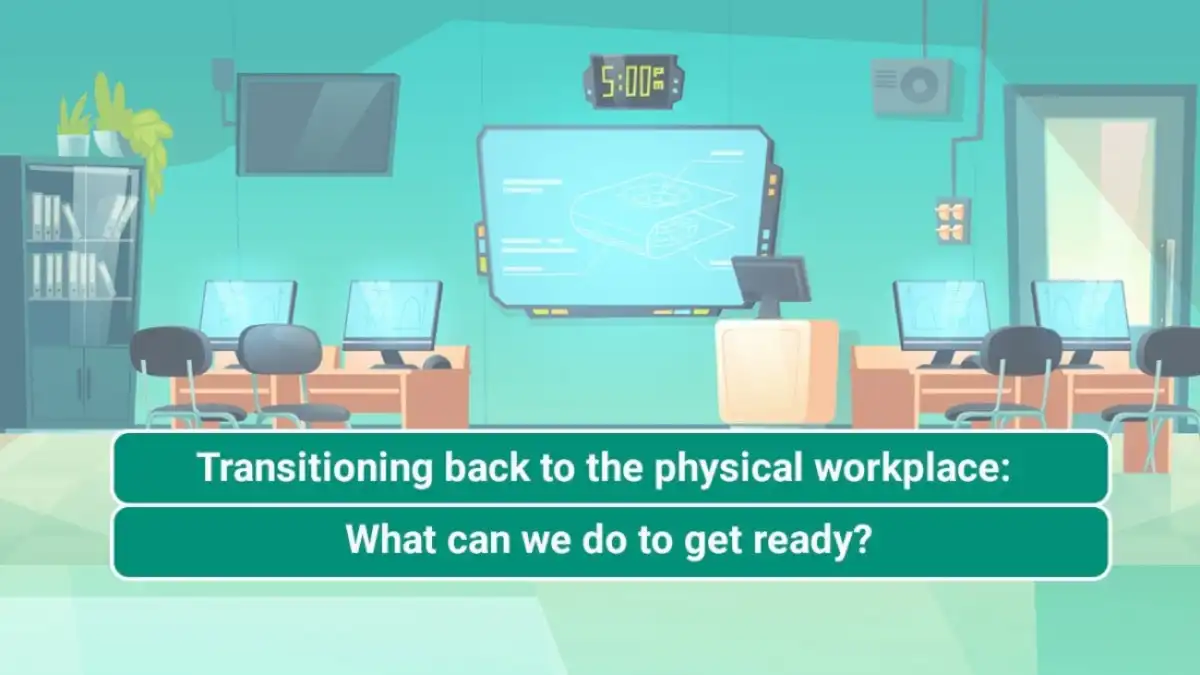 5:00 pm

Transitioning back to the physical workplace:

What can we do to get ready?